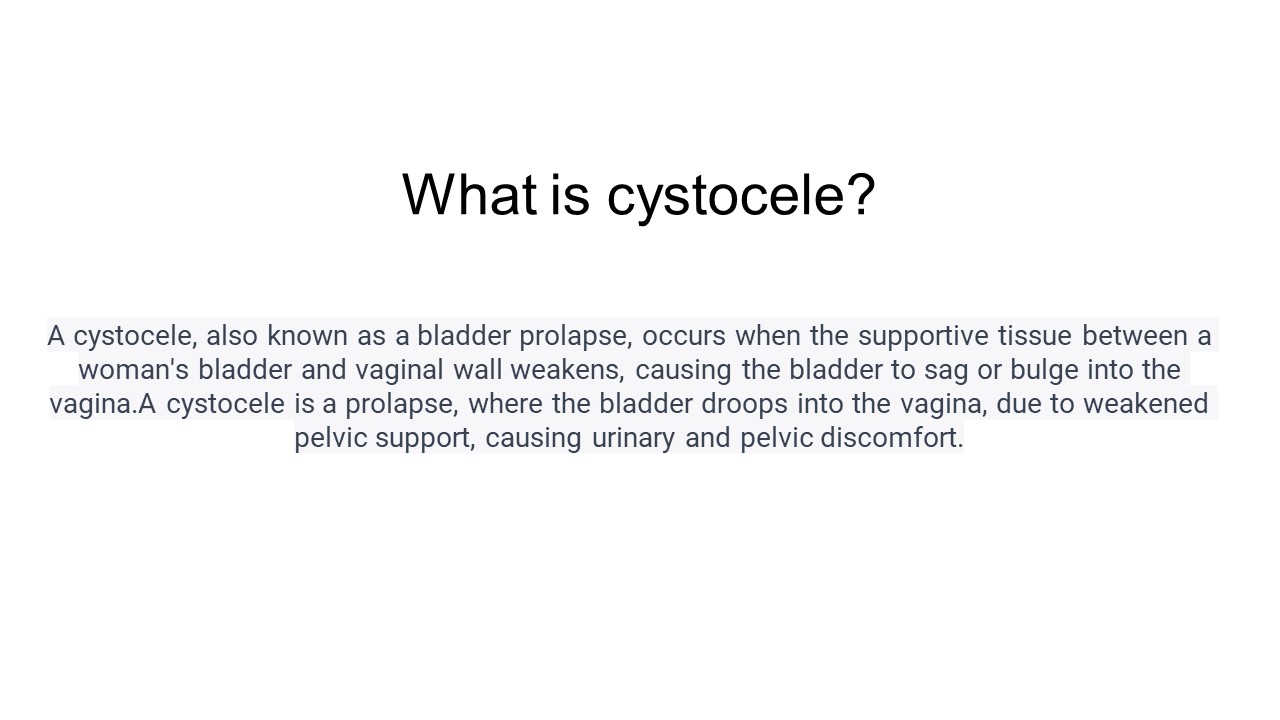 What is cystocele?

A cystocele, also known as a bladder prolapse, occurs when the supportive tissue between a woman's bladder and vaginal wall weakens, causing the bladder to sag or bulge into the vagina.A cystocele is a prolapse, where the bladder droops into the vagina, due to weakened pelvic support, causing urinary and pelvic discomfort.